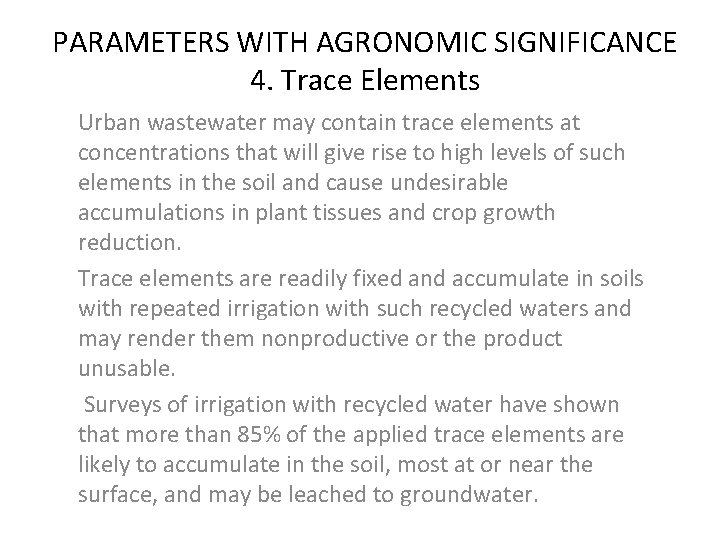 PARAMETERS WITH AGRONOMIC SIGNIFICANCE
4. Trace Elements

Urban wastewater may contain trace elements at concentrations that will give rise to high levels of such elements in the soil and cause undesirable accumulations in plant tissues and crop growth reduction.

Trace elements are readily fixed and accumulate in soils with repeated irrigation with such recycled waters and may render them nonproductive or the product unusable.

Surveys of irrigation with recycled water have shown that more than 85% of the applied trace elements are likely to accumulate in the soil, most at or near the surface, and may be leached to groundwater.